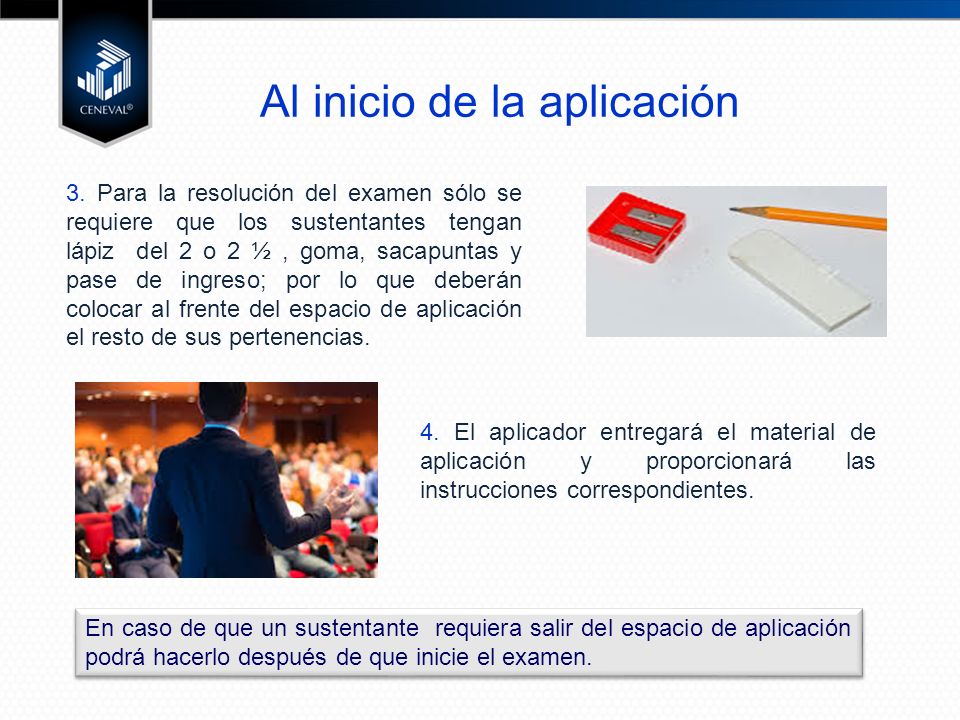 CENEVAL®

Al inicio de la aplicación

3. Para la resolución del examen sólo se requiere que los sustentantes tengan lápiz del 2 o 2 ½ , goma, sacapuntas y pase de ingreso; por lo que deberán colocar al frente del espacio de aplicación el resto de sus pertenencias.

4. El aplicador entregará el material de aplicación y proporcionará las instrucciones correspondientes.

En caso de que un sustentante requiera salir del espacio de aplicación podrá hacerlo después de que inicie el examen.